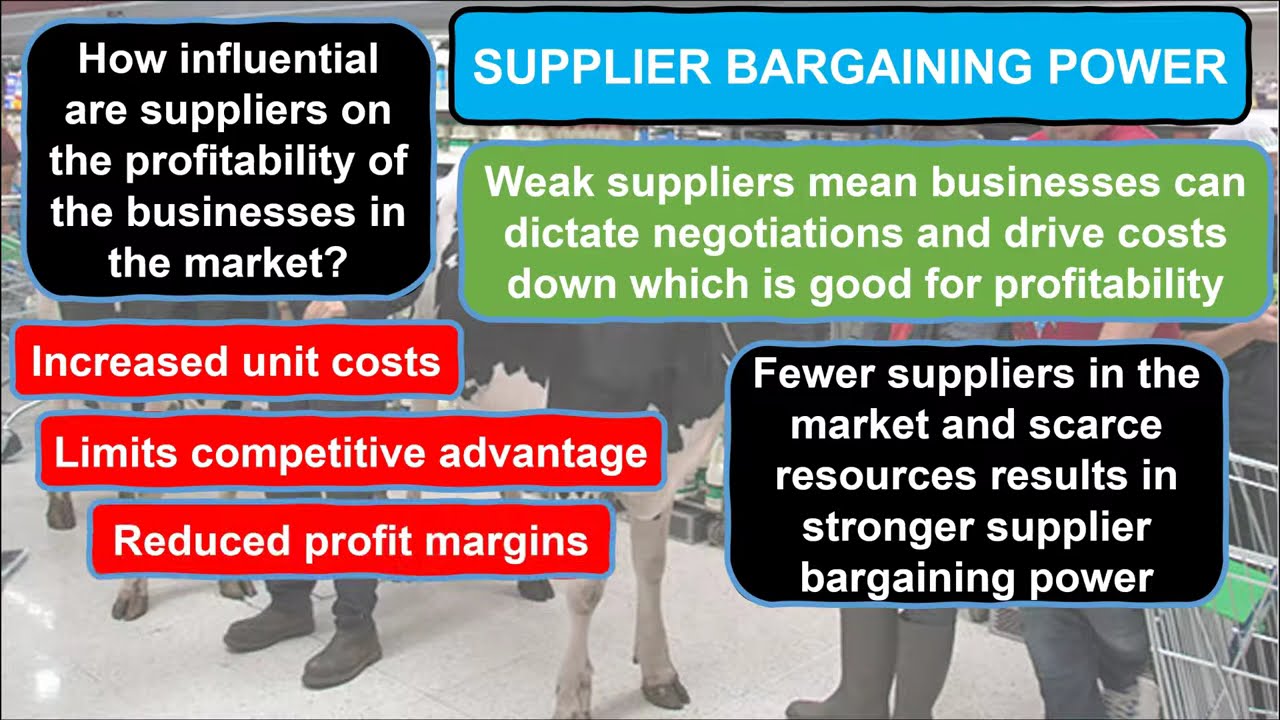 SUPPLIER BARGAINING POWER

How influential are suppliers on the profitability of the businesses in the market?

Weak suppliers mean businesses can dictate negotiations and drive costs down which is good for profitability

Increased unit costs

Limits competitive advantage

Reduced profit margins

Fewer suppliers in the market and scarce resources results in stronger supplier bargaining power